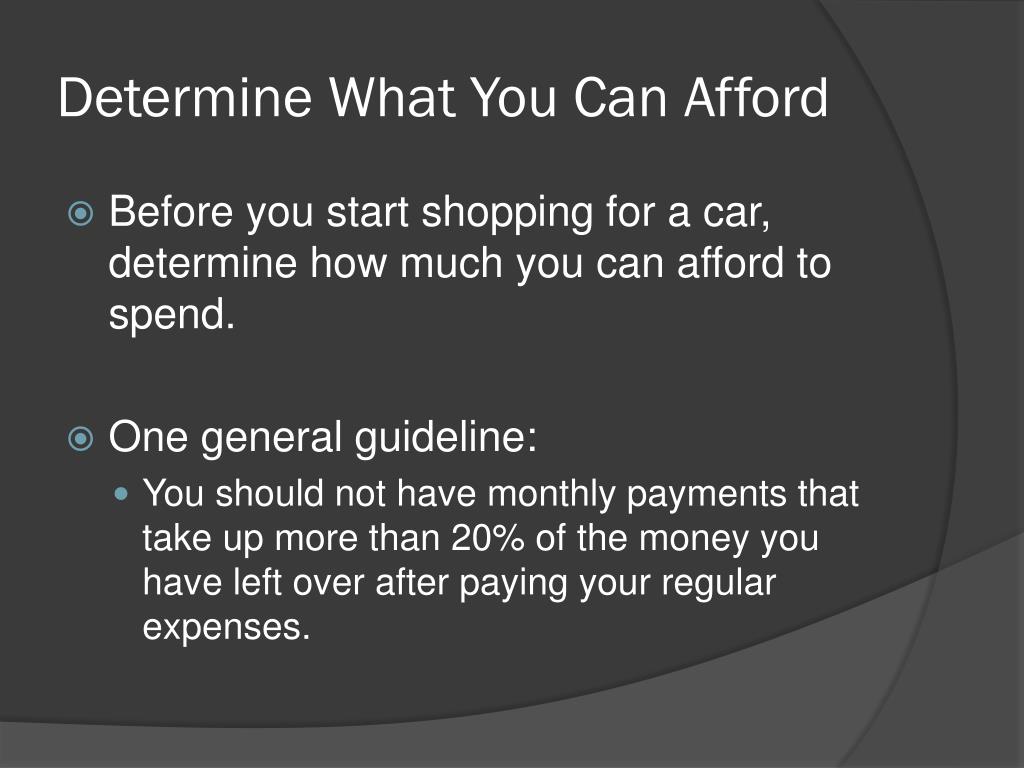 Determine What You Can Afford

Before you start shopping for a car, determine how much you can afford to spend.

One general guideline:

You should not have monthly payments that take up more than 20% of the money you have left over after paying your regular expenses.